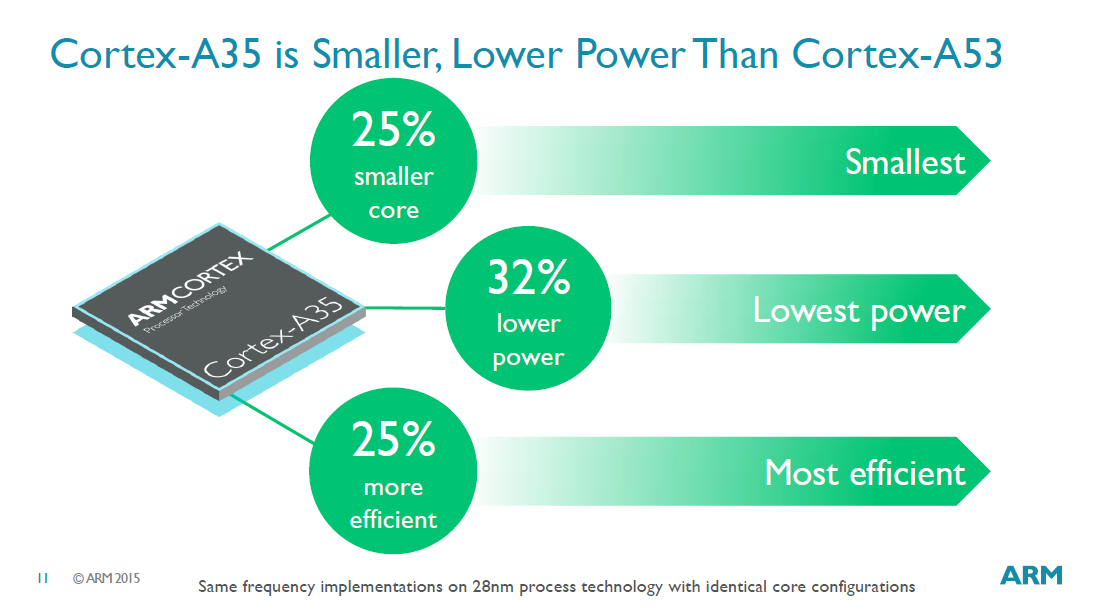 Cortex-A35 is Smaller, Lower Power Than Cortex-A53

ARM CORTEX
Processor Technology
Cortex-A35

25%
smaller
core

Smallest

32%
lower
power

Lowest power

25%
more
efficient

Most efficient

11 © ARM 2015

Same frequency implementations on 28nm process technology with identical core configurations

ARM